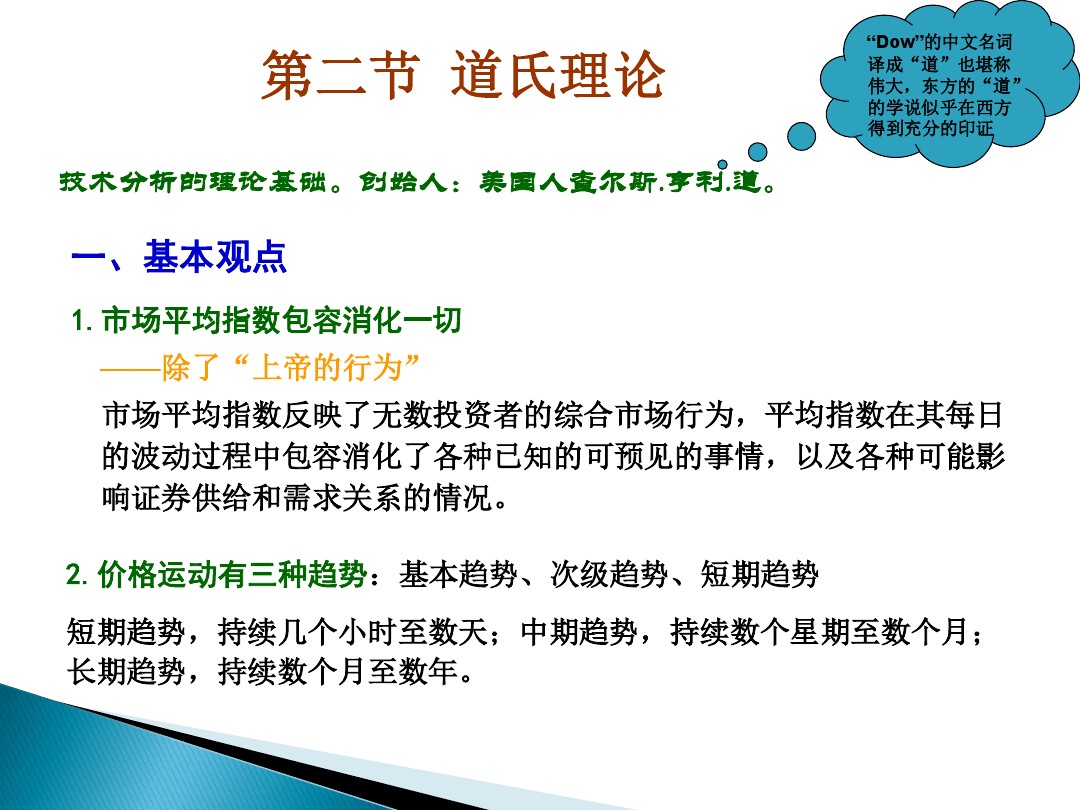 第二节 道氏理论

“Dow”的中文名词译成“道”也堪称伟大，东方的“道”的学说似乎在西方得到充分的印证

技术分析的理论基础。创始人：美国人查尔斯.亨利.道。

一、基本观点

1. 市场平均指数包容消化一切

——除了“上帝的行为”

市场平均指数反映了无数投资者的综合市场行为，平均指数在其每日的波动过程中包容消化了各种已知的可预见的事情，以及各种可能影响证券供给和需求关系的情况。

2. 价格运动有三种趋势：基本趋势、次级趋势、短期趋势

短期趋势，持续几个小时至数天；中期趋势，持续数个星期至数个月；长期趋势，持续数个月至数年。